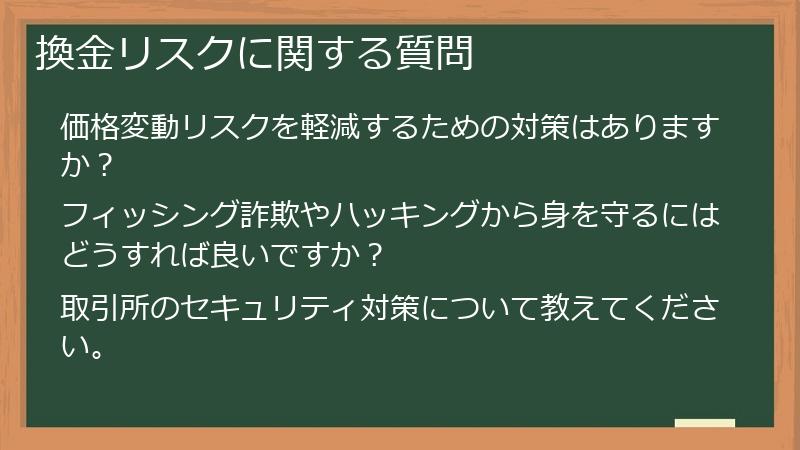 換金リスクに関する質問

価格変動リスクを軽減するための対策はありますか？

フィッシング詐欺やハッキングから身を守るにはどうすれば良いですか？

取引所のセキュリティ対策について教えてください。